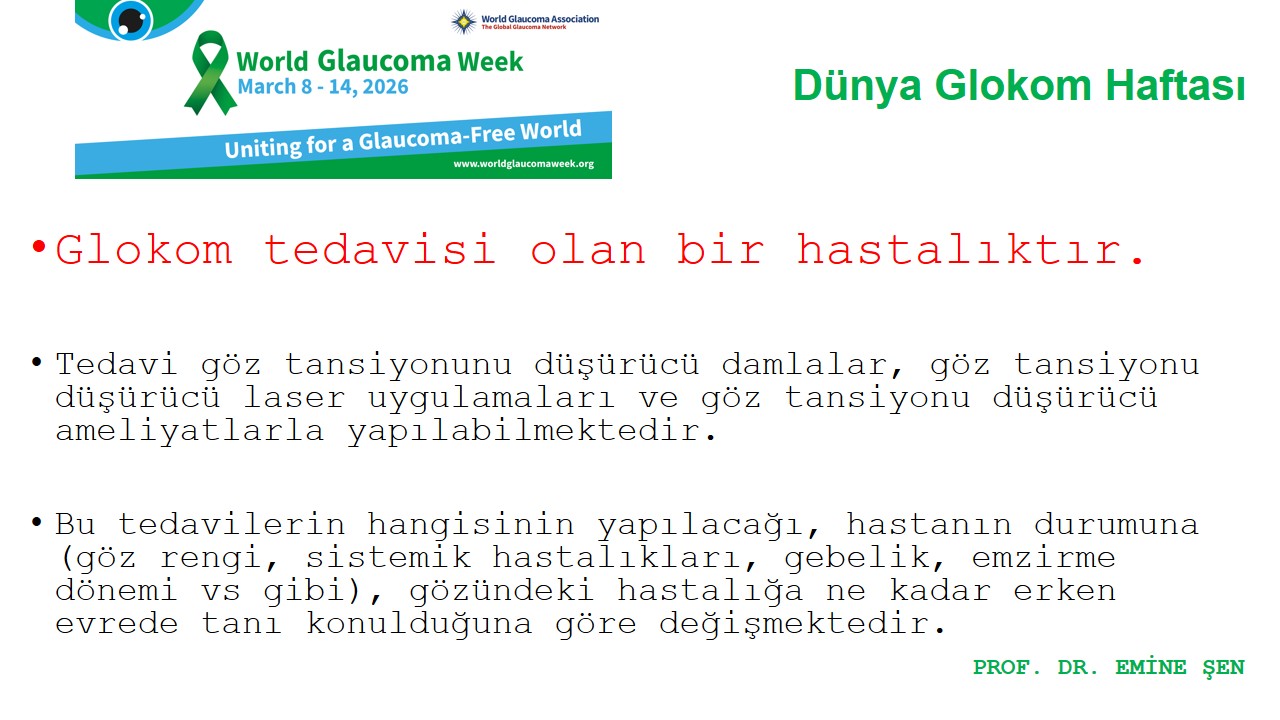 World Glaucoma Association
The Global Glaucoma Network

World Glaucoma Week
March 8 - 14, 2026

Uniting for a Glaucoma-Free World
www.worldglaucomaweek.org

Dünya Glokom Haftası

• Glokom tedavisi olan bir hastalıktır.

• Tedavi göz tansiyonunu düşürücü damlalar, göz tansiyonu düşürücü laser uygulamaları ve göz tansiyonu düşürücü ameliyatlarla yapılabilmektedir.

• Bu tedavilerin hangisinin yapılacağı, hastanın durumuna (göz rengi, sistemik hastalıkları, gebelik, emzirme dönemi vs gibi), gözündeki hastalığa ne kadar erken evrede tanı konulduğuna göre değişmektedir.

PROF. DR. EMİNE ŞEN